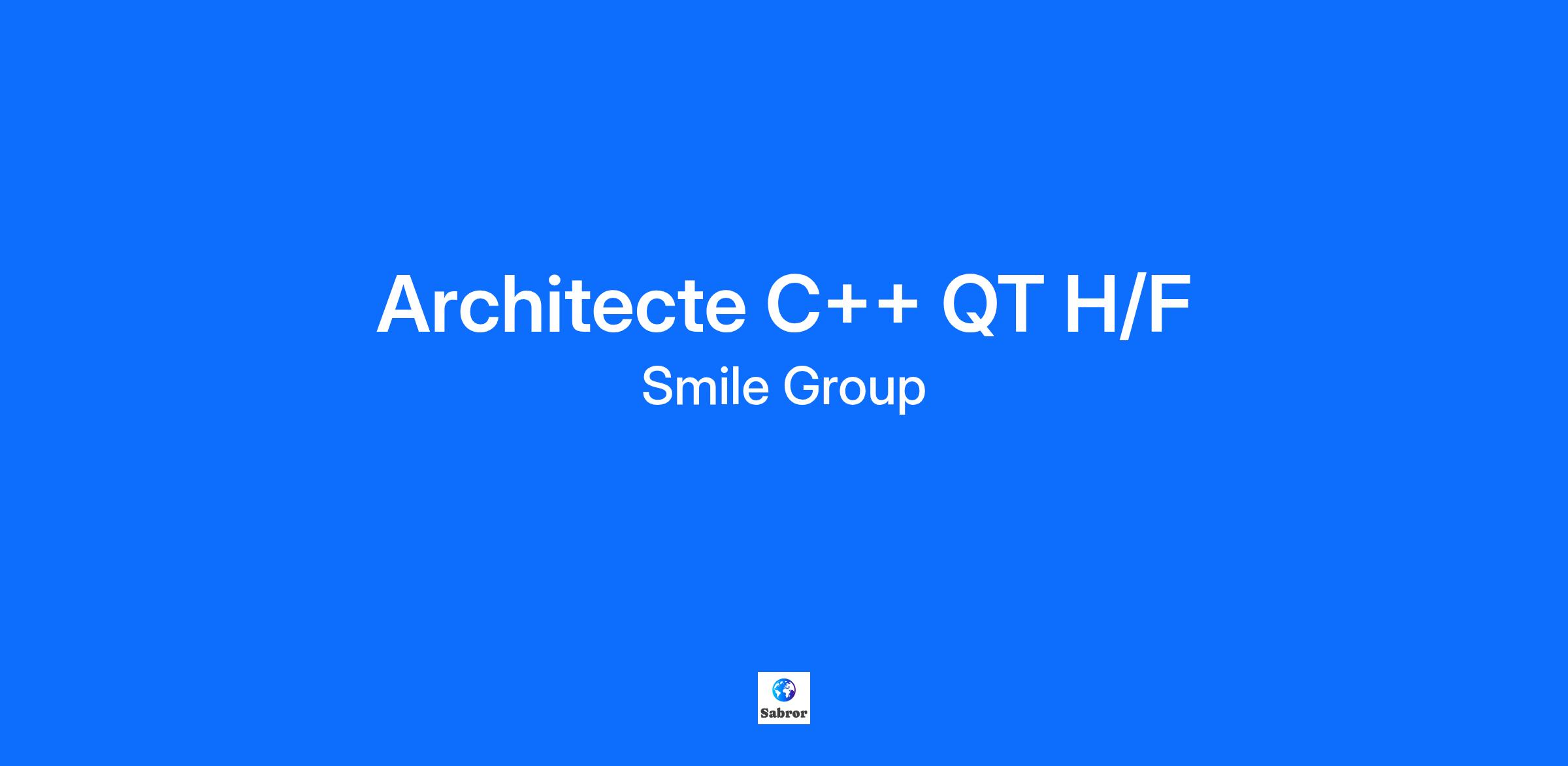 Architecte C++ QT H/F

Smile Group

Sabror